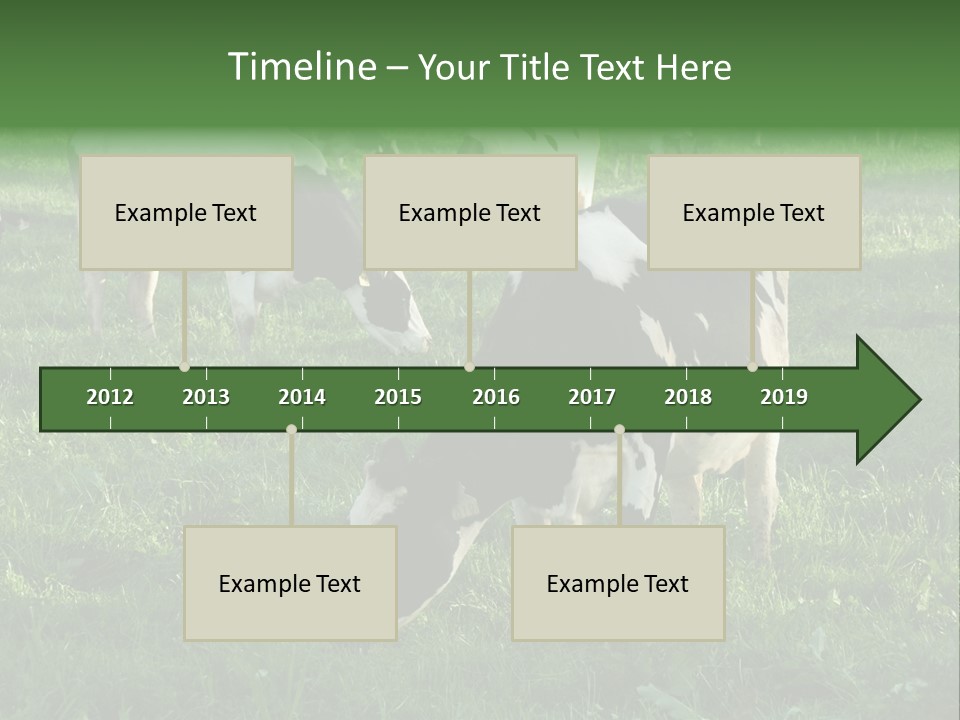 Timeline – Your Title Text Here

Example Text

Example Text

Example Text

2012 2013 2014 2015 2016 2017 2018 2019

Example Text

Example Text